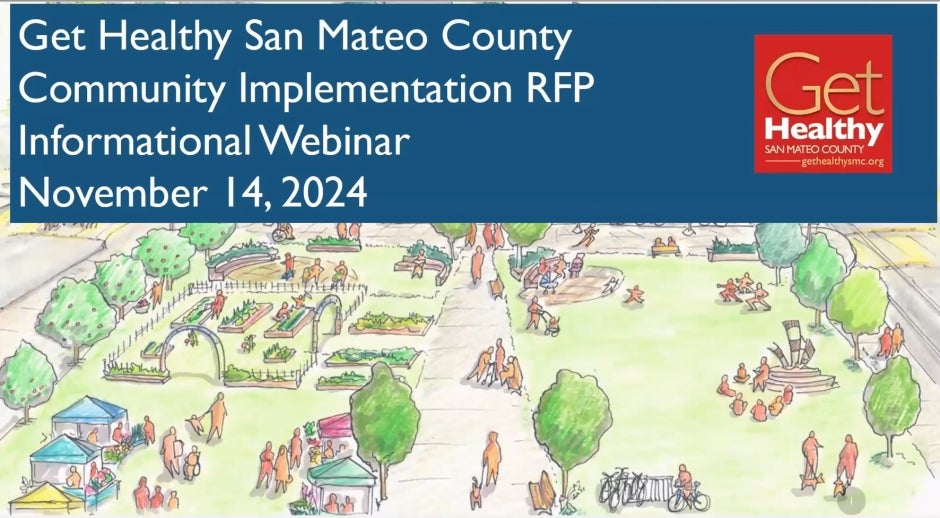 Get Healthy San Mateo County
Community Implementation RFP
Informational Webinar
November 14, 2024

Get Healthy
SAN MATEO COUNTY
gethealthysmc.org